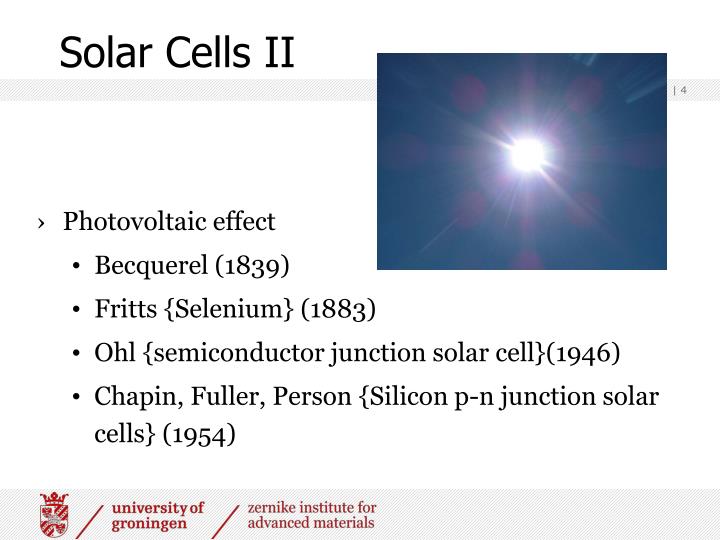 Solar Cells II

| 4

› Photovoltaic effect

• Becquerel (1839)

• Fritts {Selenium} (1883)

• Ohl {semiconductor junction solar cell}(1946)

• Chapin, Fuller, Person {Silicon p-n junction solar cells} (1954)

university of groningen

zernike institute for advanced materials